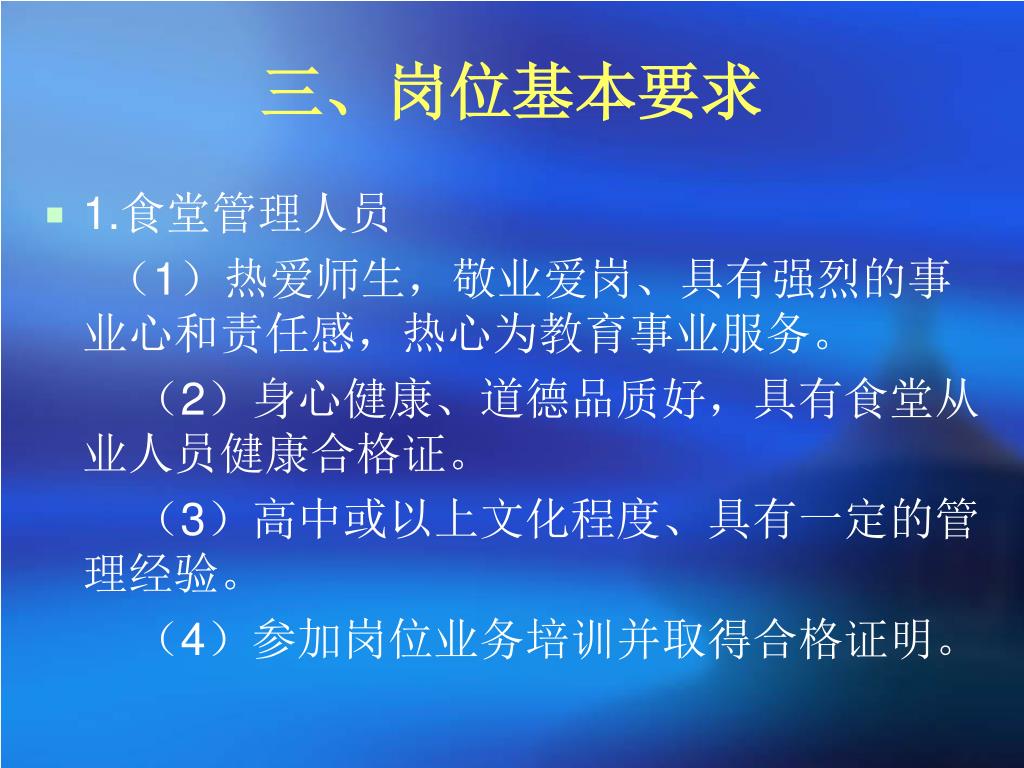 三、岗位基本要求

1.食堂管理人员

（1）热爱师生，敬业爱岗、具有强烈的事业心和责任感，热心为教育事业服务。

（2）身心健康、道德品质好，具有食堂从业人员健康合格证。

（3）高中或以上文化程度、具有一定的管理经验。

（4）参加岗位业务培训并取得合格证明。